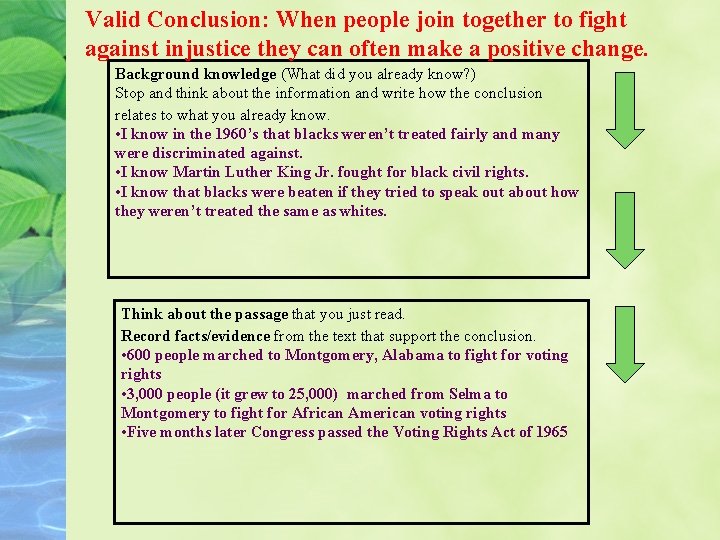 Valid Conclusion: When people join together to fight against injustice they can often make a positive change.

Background knowledge (What did you already know?)
Stop and think about the information and write how the conclusion relates to what you already know.
•I know in the 1960's that blacks weren't treated fairly and many were discriminated against.
•I know Martin Luther King Jr. fought for black civil rights.
•I know that blacks were beaten if they tried to speak out about how they weren't treated the same as whites.

Think about the passage that you just read.
Record facts/evidence from the text that support the conclusion.
•600 people marched to Montgomery, Alabama to fight for voting rights
•3,000 people (it grew to 25,000) marched from Selma to Montgomery to fight for African American voting rights
•Five months later Congress passed the Voting Rights Act of 1965